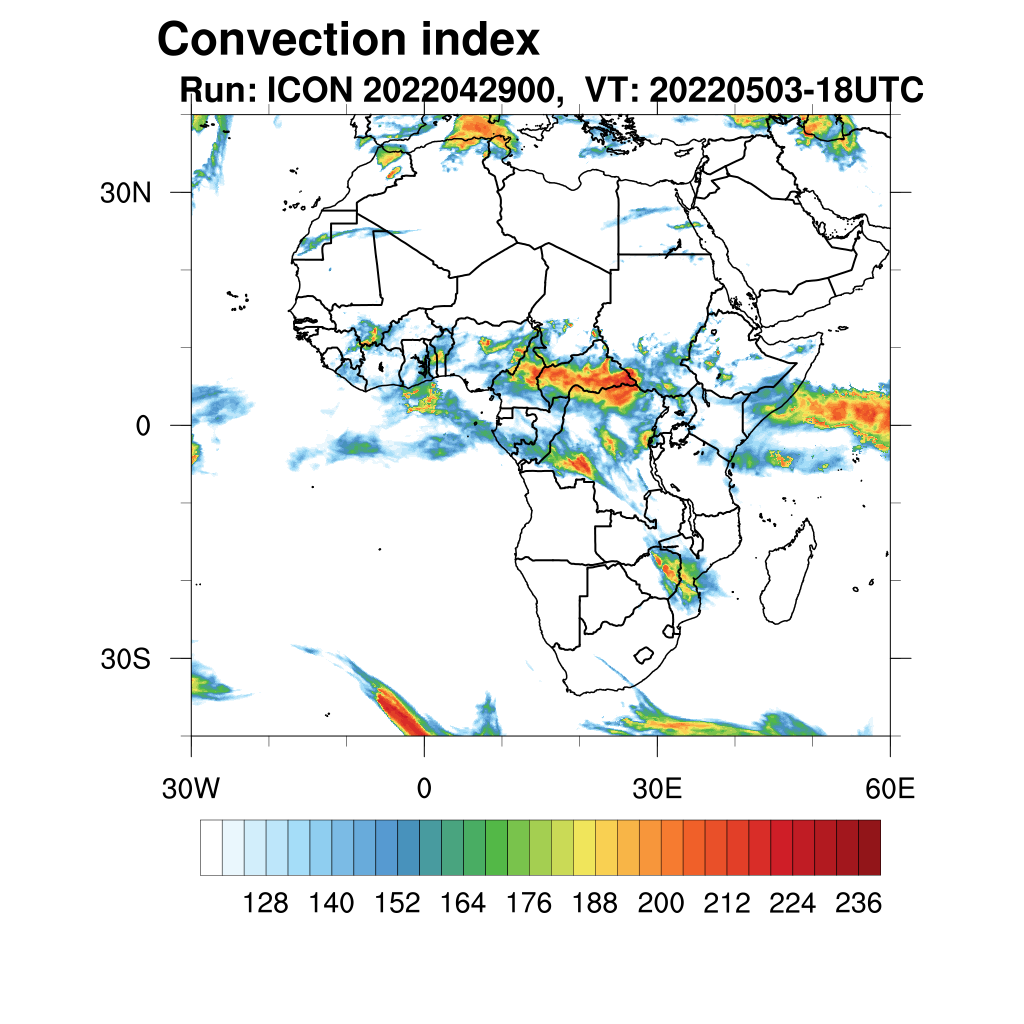 Convection index
Run: ICON 2022042900, VT: 20220503-18UTC

30N
0
30S

30W
0
30E
60E

128 140 152 164 176 188 200 212 224 236